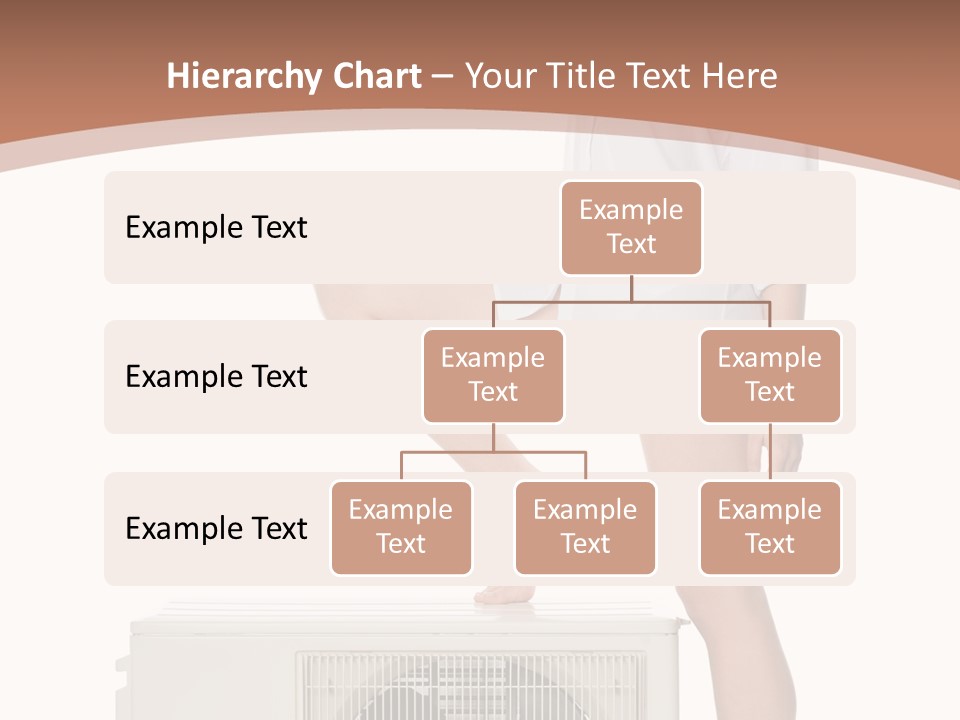 Hierarchy Chart – Your Title Text Here

Example Text

Example Text

Example Text

Example Text

Example Text

Example Text

Example Text

Example Text

Example Text